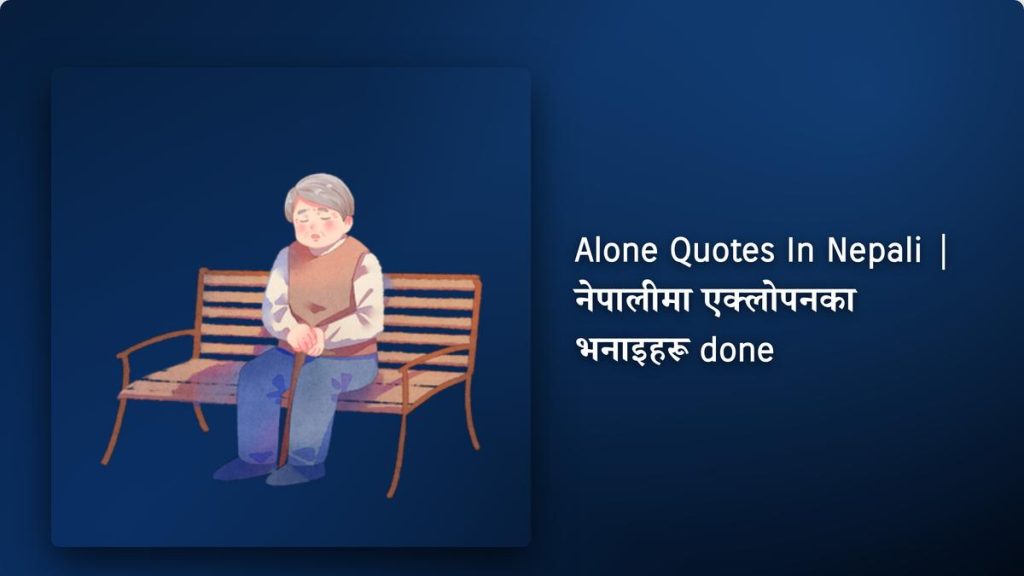 Alone Quotes In Nepali | नेपालीमा एक्लोपनका भनाइहरू done